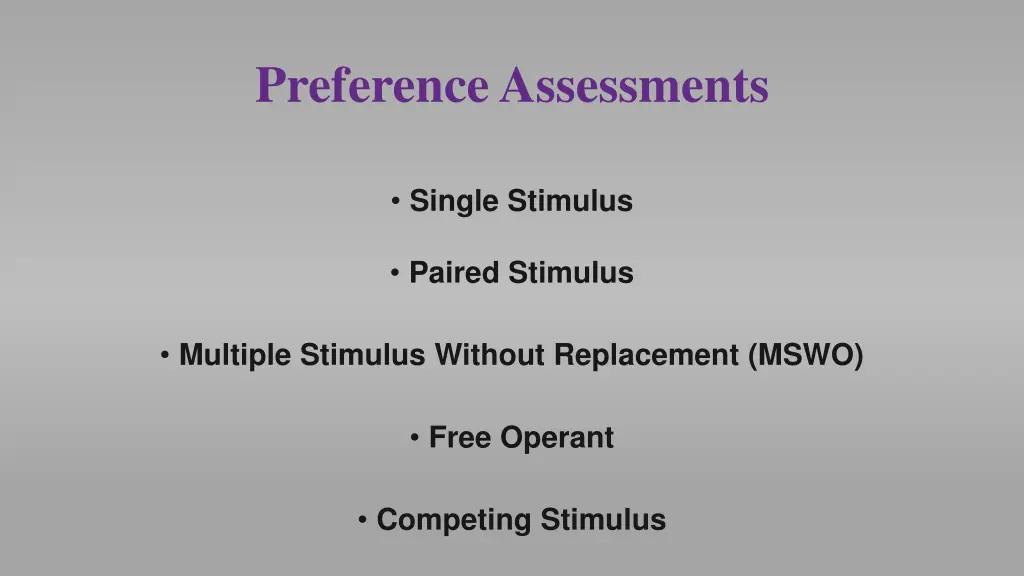 Preference Assessments

• Single Stimulus

• Paired Stimulus

• Multiple Stimulus Without Replacement (MSWO)

• Free Operant

• Competing Stimulus